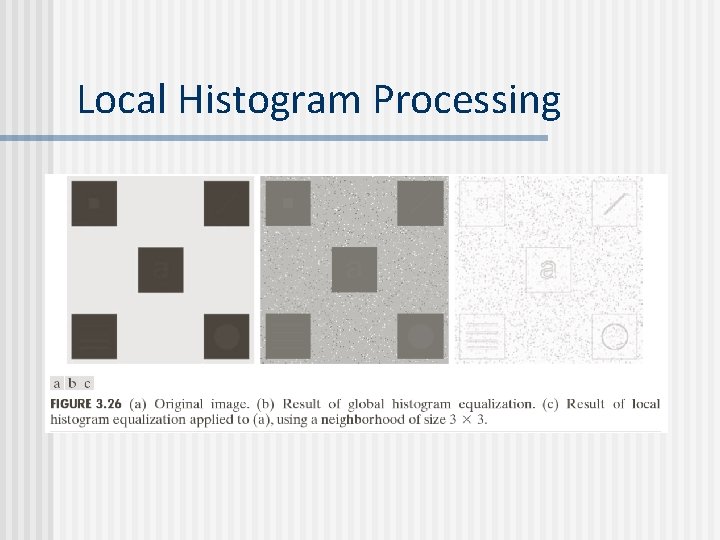 Local Histogram Processing

a
a
a

a b c

FIGURE 3.26 (a) Original image. (b) Result of global histogram equalization. (c) Result of local histogram equalization applied to (a), using a neighborhood of size $3 \times 3$.